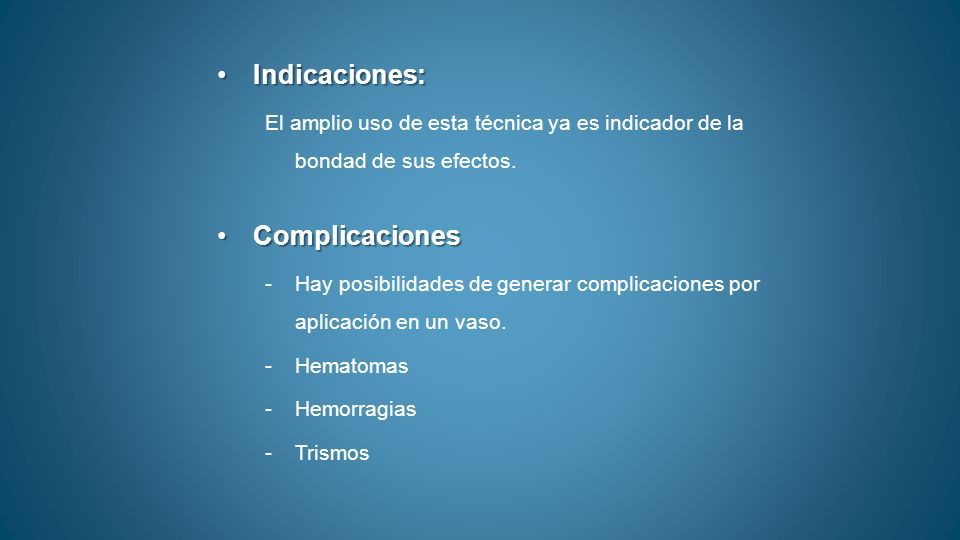 • Indicaciones:

El amplio uso de esta técnica ya es indicador de la bondad de sus efectos.

• Complicaciones

- Hay posibilidades de generar complicaciones por aplicación en un vaso.
- Hematomas
- Hemorragias
- Trismos